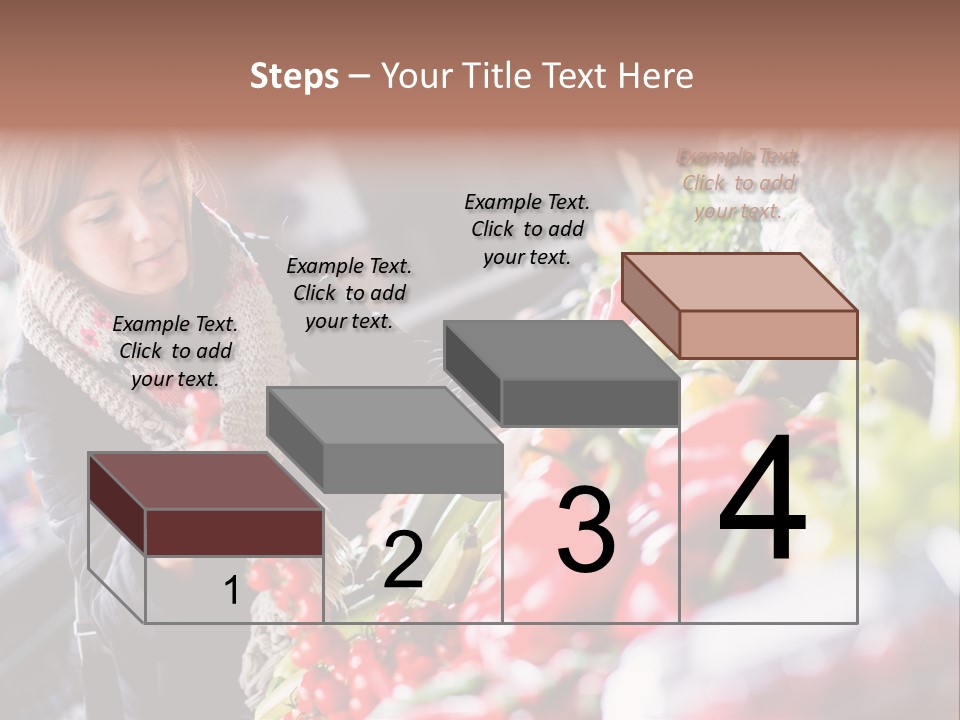 Steps – Your Title Text Here

Example Text. Click to add your text.

Example Text. Click to add your text.

Example Text. Click to add your text.

Example Text. Click to add your text.

1

2

3

4